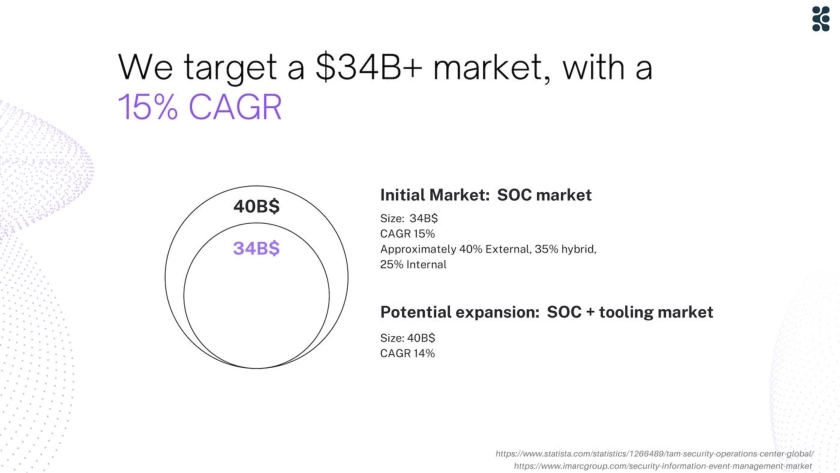 We target a \$34B+ market, with a 15% CAGR

40B\$

34B\$

Initial Market: SOC market

Size: 34B\$
CAGR 15%
Approximately 40% External, 35% hybrid, 25% Internal

Potential expansion: SOC + tooling market

Size: 40B\$
CAGR 14%

https://www.statista.com/statistics/1266489/tam-security-operations-center-global/
https://www.imarcgroup.com/security-information-event-management-market